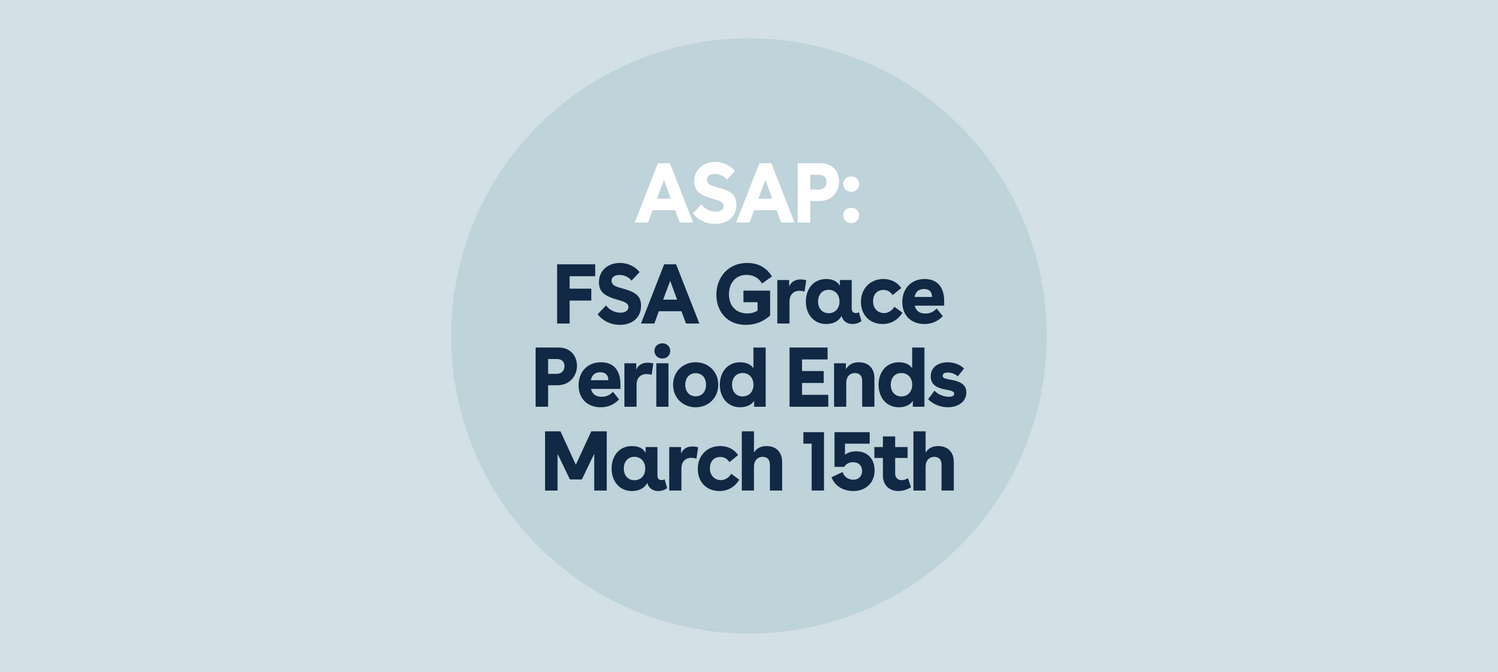 ASAP:

FSA Grace Period Ends March 15th